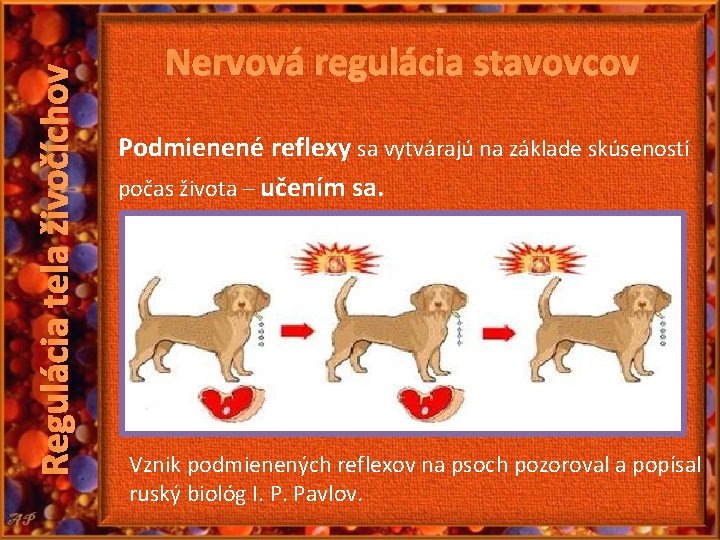 Regulácia tela živočíchov

Nervová regulácia stavovcov

Podmienené reflexy sa vytvárajú na základe skúseností počas života – učením sa.

Vznik podmienených reflexov na psoch pozoroval a popísal ruský biológ I. P. Pavlov.

AP